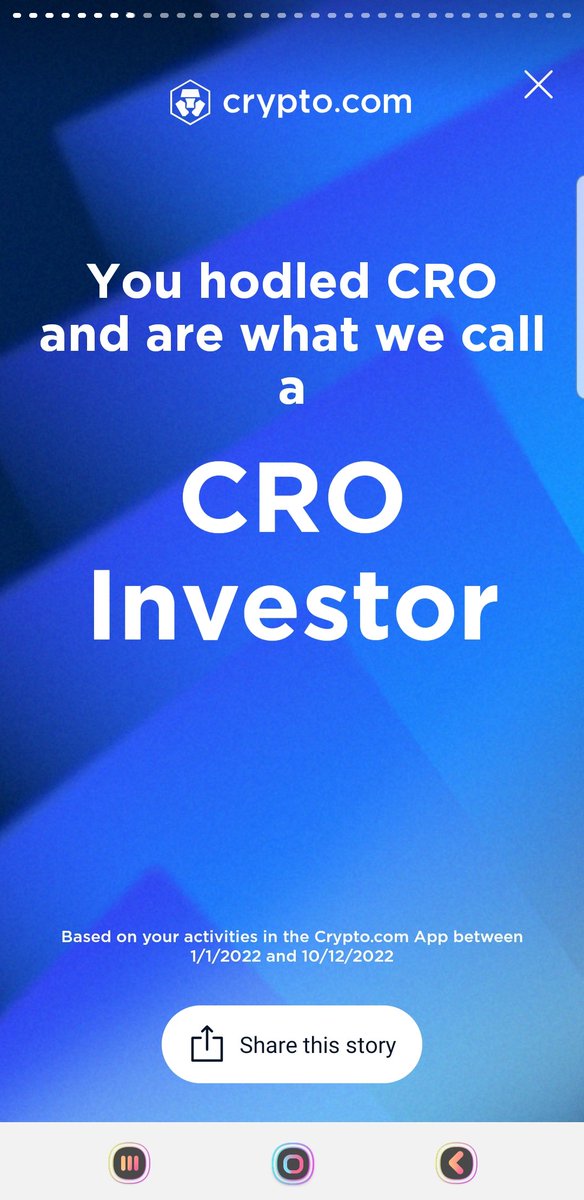 crypto.com

You hodled CRO and are what we call a

CRO Investor

Based on your activities in the Crypto.com App between 1/1/2022 and 10/12/2022

Share this story